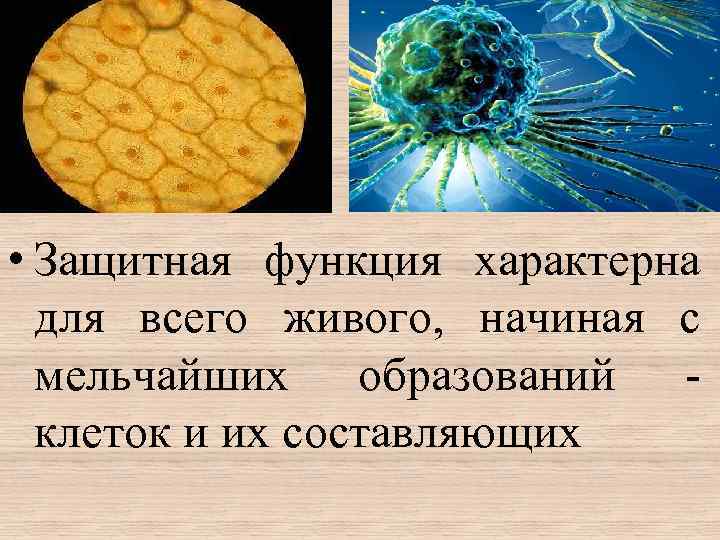 • Защитная функция характерна для всего живого, начиная с мельчайших образований - клеток и их составляющих